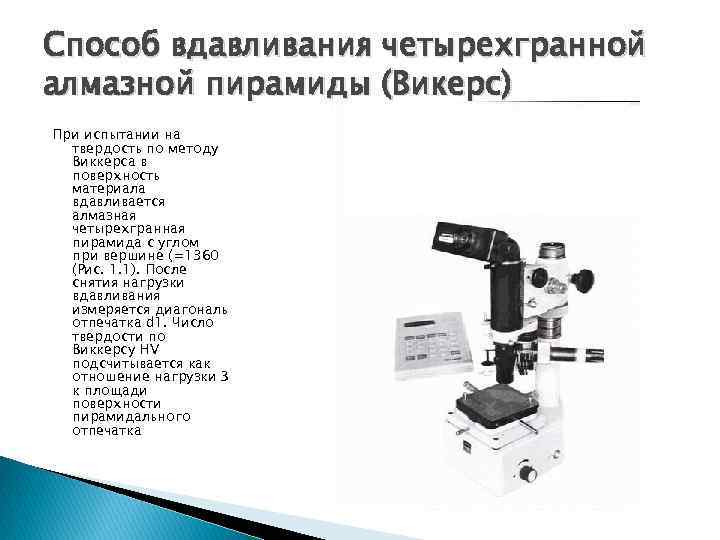 Способ вдавливания четырехгранной алмазной пирамиды (Викерс)

При испытании на твердость по методу Виккерса в поверхность материала вдавливается алмазная четырехгранная пирамида с углом при вершине (=1360 (Рис. 1.1). После снятия нагрузки вдавливания измеряется диагональ отпечатка d1. Число твердости по Виккерсу HV подсчитывается как отношение нагрузки З к площади поверхности пирамидального отпечатка